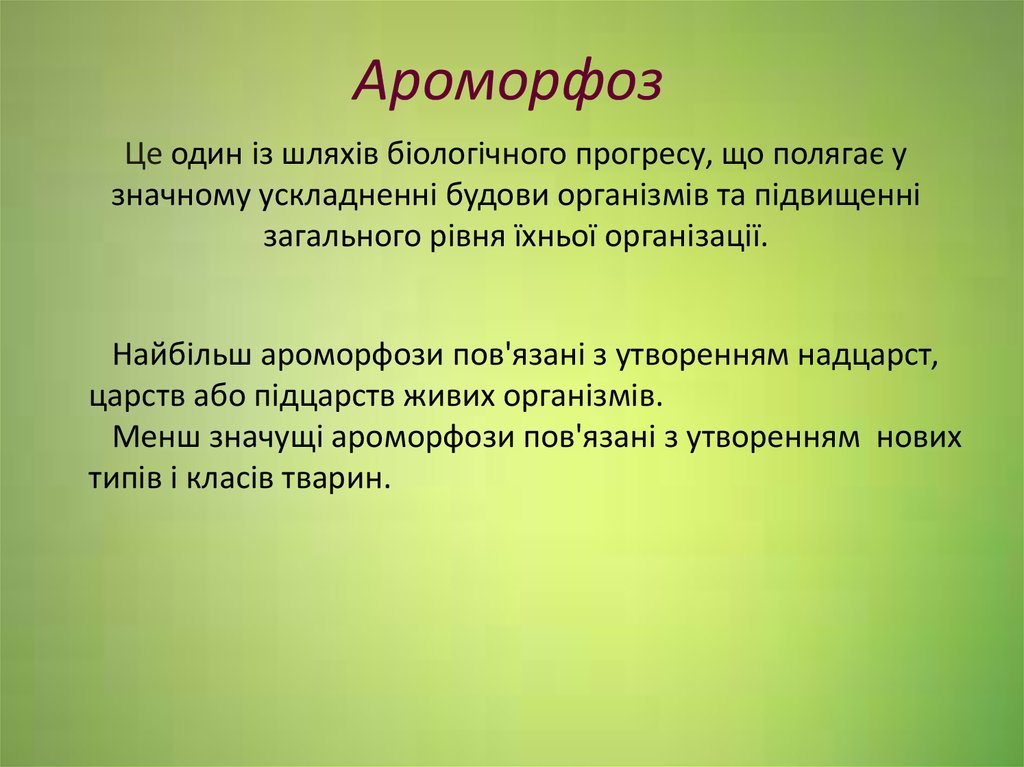 Ароморфоз

Це один із шляхів біологічного прогресу, що полягає у значному ускладненні будови організмів та підвищенні загального рівня їхньої організації.

Найбільш ароморфози пов'язані з утворенням надцарст, царств або підцарств живих організмів.
Менш значущі ароморфози пов'язані з утворенням нових типів і класів тварин.